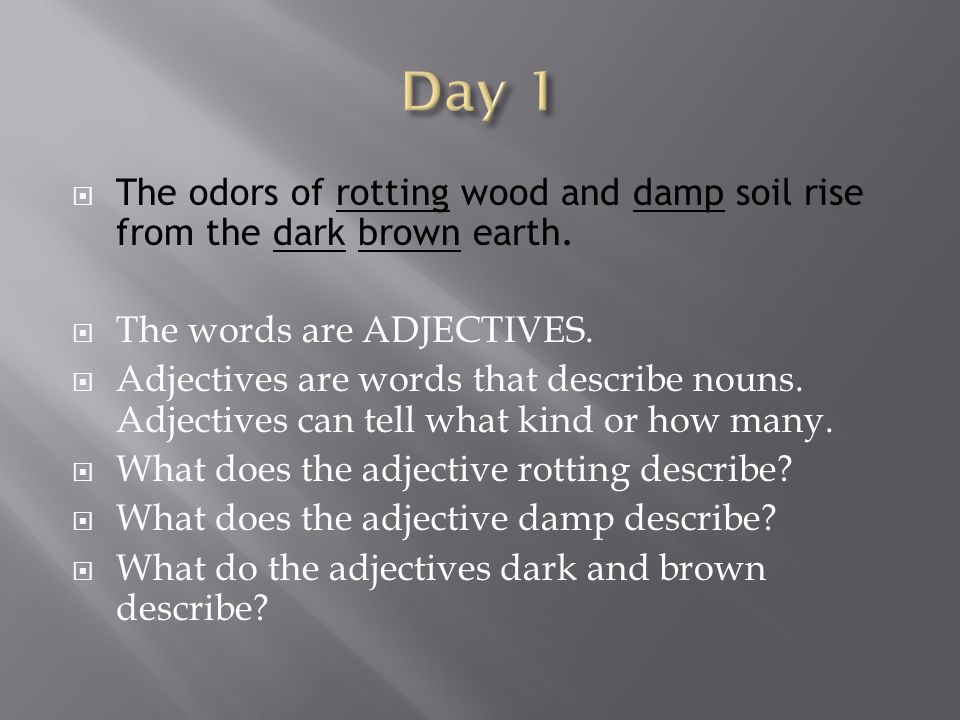 Day 1

The odors of rotting wood and damp soil rise from the dark brown earth.

The words are ADJECTIVES.

Adjectives are words that describe nouns. Adjectives can tell what kind or how many.

What does the adjective rotting describe?

What does the adjective damp describe?

What do the adjectives dark and brown describe?